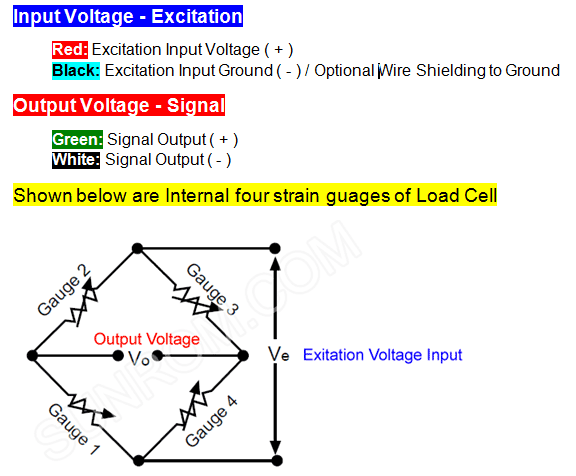 Input Voltage - Excitation

Red: Excitation Input Voltage ( + )
Black: Excitation Input Ground ( - ) / Optional Wire Shielding to Ground

Output Voltage - Signal

Green: Signal Output ( + )
White: Signal Output ( - )

Shown below are Internal four strain guages of Load Cell

Gauge 2
Gauge 3
Output Voltage
$V_o$
$V_e$ Exitation Voltage Input
Gauge 1
Gauge 4
SUNROM.COM